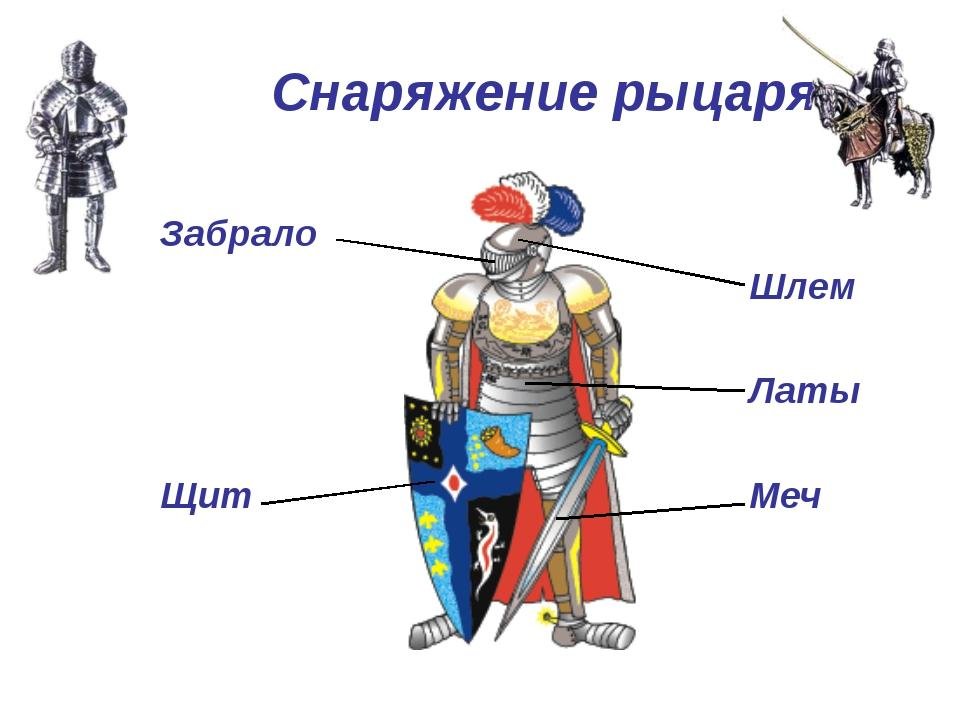 Снаряжение рыцаря

Забрало

Шлем

Латы

Щит

Меч